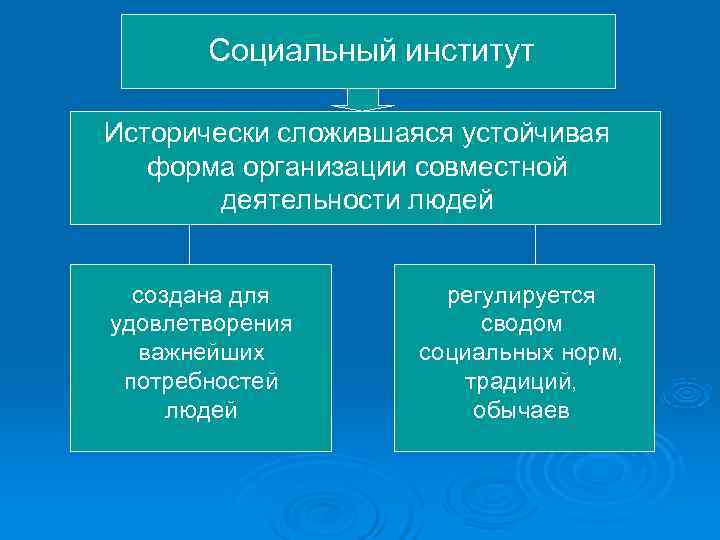 Социальный институт

Исторически сложившаяся устойчивая форма организации совместной деятельности людей

создана для удовлетворения важнейших потребностей людей

регулируется сводом социальных норм, традиций, обычаев